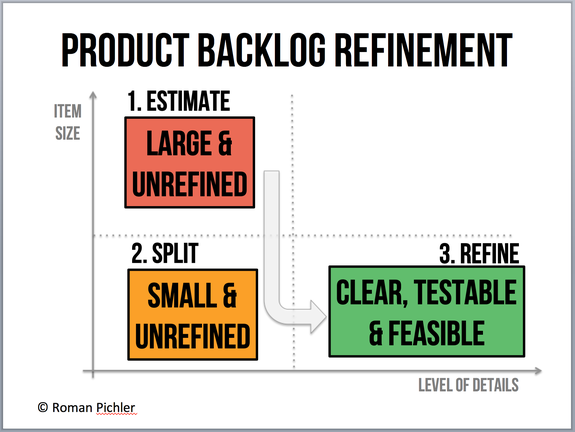 PRODUCT BACKLOG REFINEMENT

ITEM SIZE

1. ESTIMATE

LARGE & UNREFINED

2. SPLIT

SMALL & UNREFINED

3. REFINE

CLEAR, TESTABLE & FEASIBLE

LEVEL OF DETAILS

© Roman Pichler